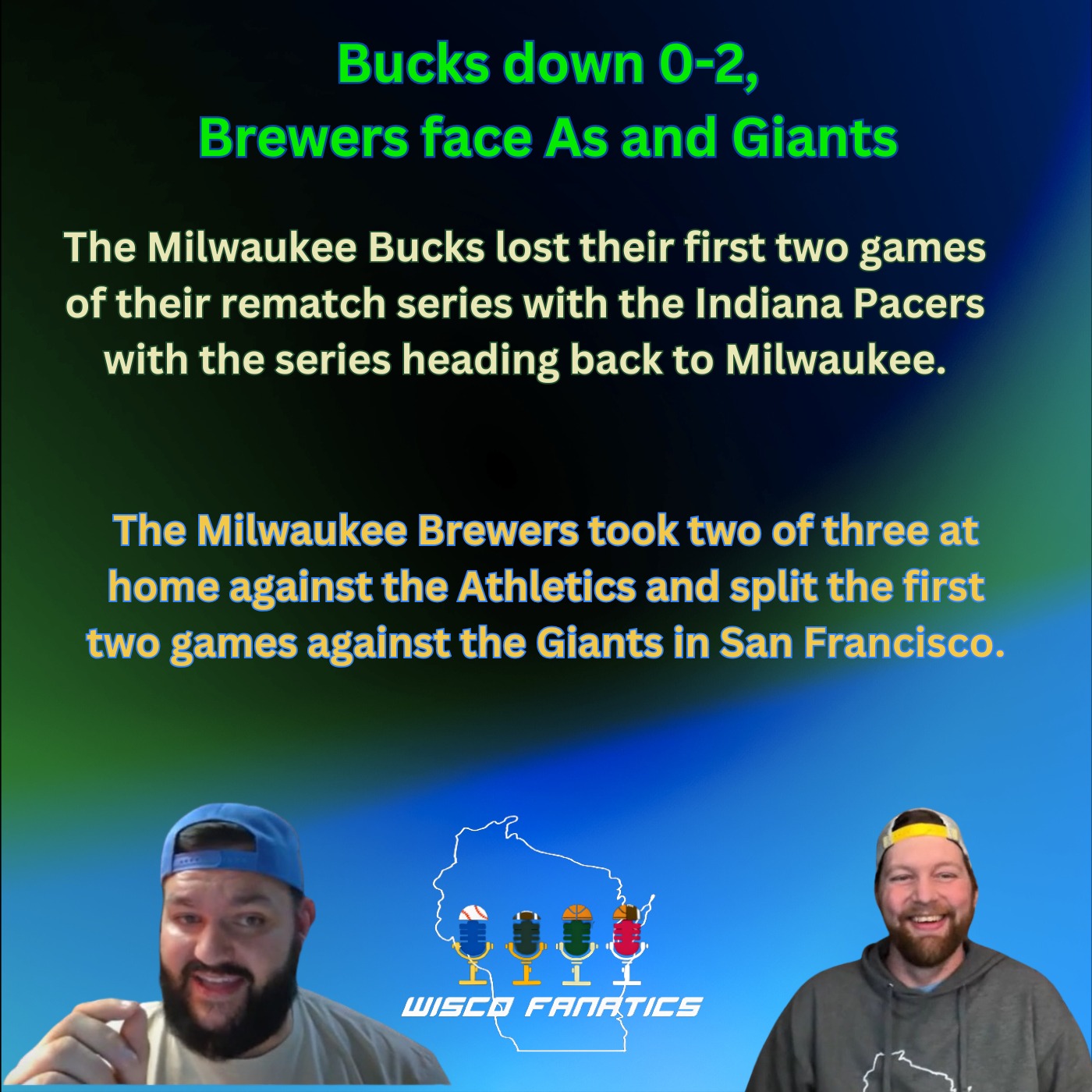 Bucks down 0-2,
Brewers face As and Giants

The Milwaukee Bucks lost their first two games of their rematch series with the Indiana Pacers with the series heading back to Milwaukee.

The Milwaukee Brewers took two of three at home against the Athletics and split the first two games against the Giants in San Francisco.

WISCO FANATICS